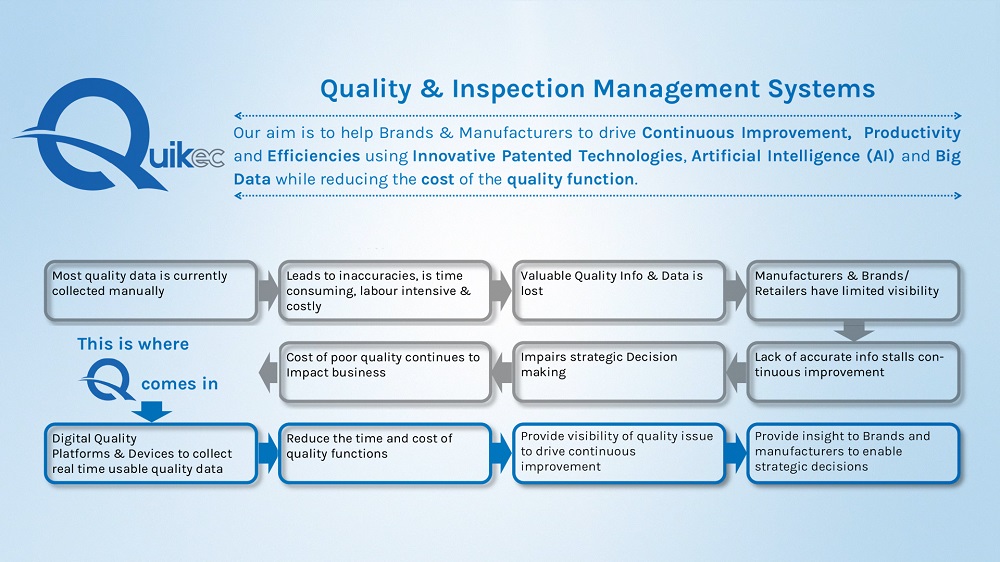 Quikec

Quality & Inspection Management Systems

Our aim is to help Brands & Manufacturers to drive Continuous Improvement, Productivity and Efficiencies using Innovative Patented Technologies, Artificial Intelligence (AI) and Big Data while reducing the cost of the quality function.

Most quality data is currently collected manually

Leads to inaccuracies, is time consuming, labour intensive & costly

Valuable Quality Info & Data is lost

Manufacturers & Brands/ Retailers have limited visibility

Lack of accurate info stalls continuous improvement

Impairs strategic Decision making

Cost of poor quality continues to Impact business

This is where Q comes in

Digital Quality Platforms & Devices to collect real time usable quality data

Reduce the time and cost of quality functions

Provide visibility of quality issue to drive continuous improvement

Provide insight to Brands and manufacturers to enable strategic decisions